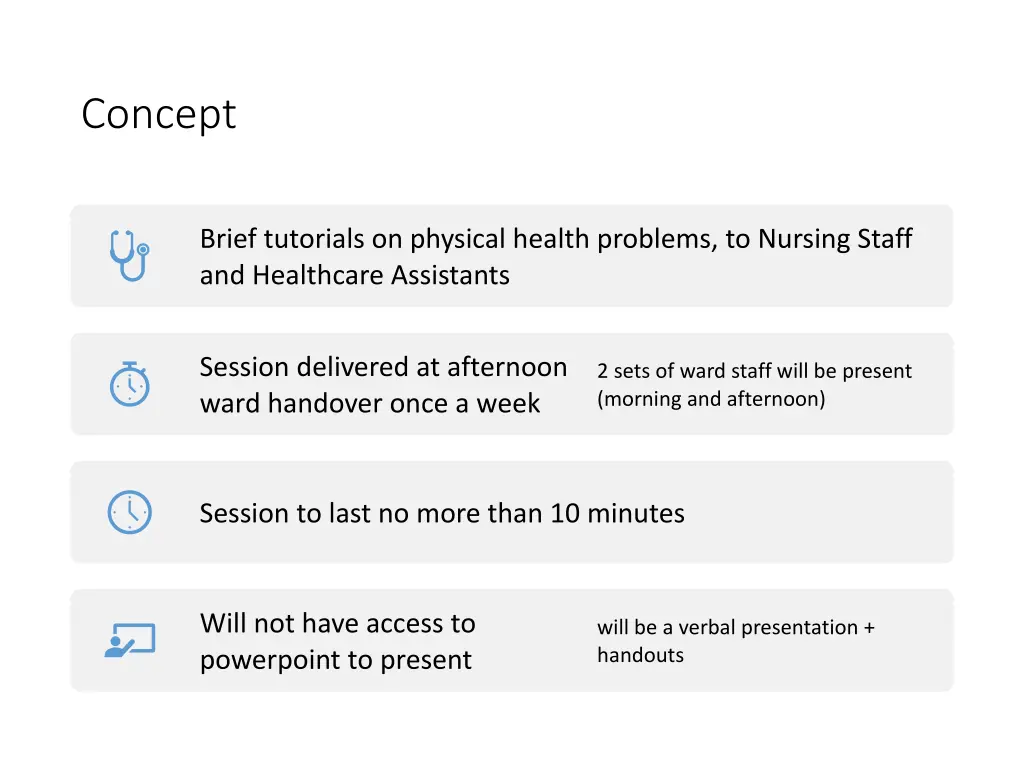 Concept

Brief tutorials on physical health problems, to Nursing Staff and Healthcare Assistants

Session delivered at afternoon ward handover once a week

2 sets of ward staff will be present (morning and afternoon)

Session to last no more than 10 minutes

Will not have access to powerpoint to present

will be a verbal presentation + handouts